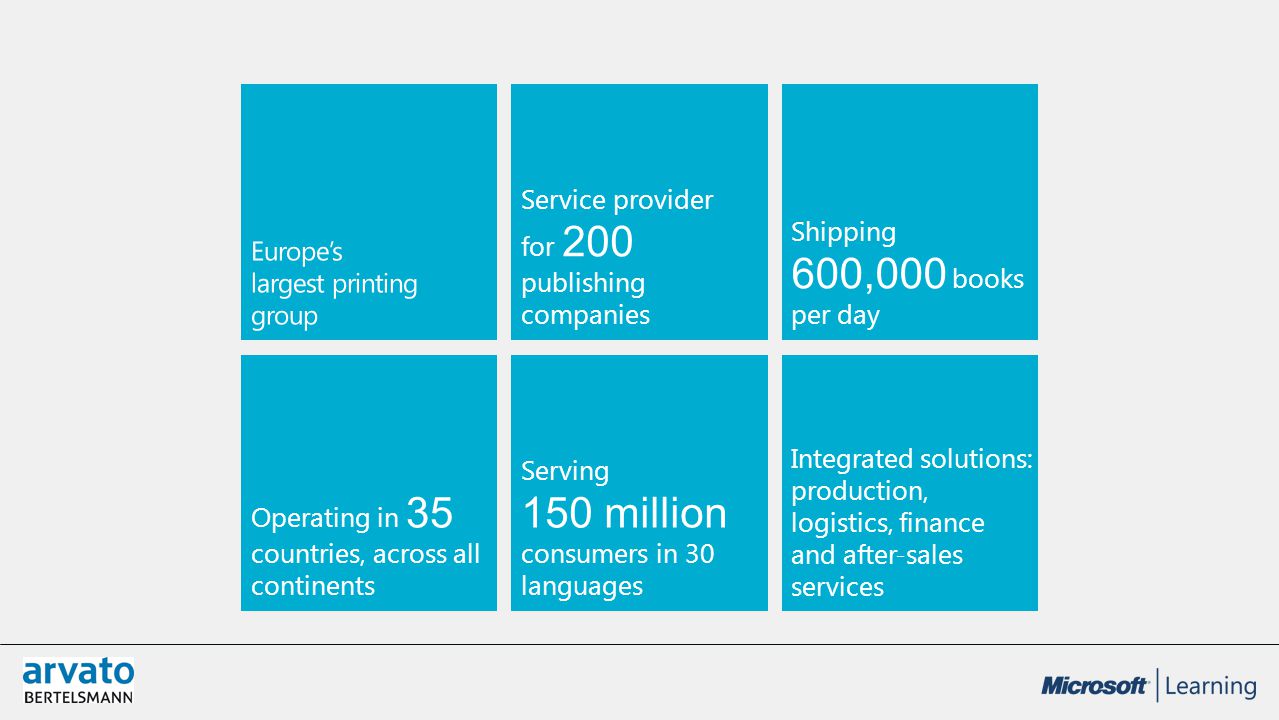 Europe's largest printing group

Service provider for 200 publishing companies

Shipping 600,000 books per day

Operating in 35 countries, across all continents

Serving 150 million consumers in 30 languages

Integrated solutions: production, logistics, finance and after-sales services

arvato
BERTELSMANN

Microsoft | Learning